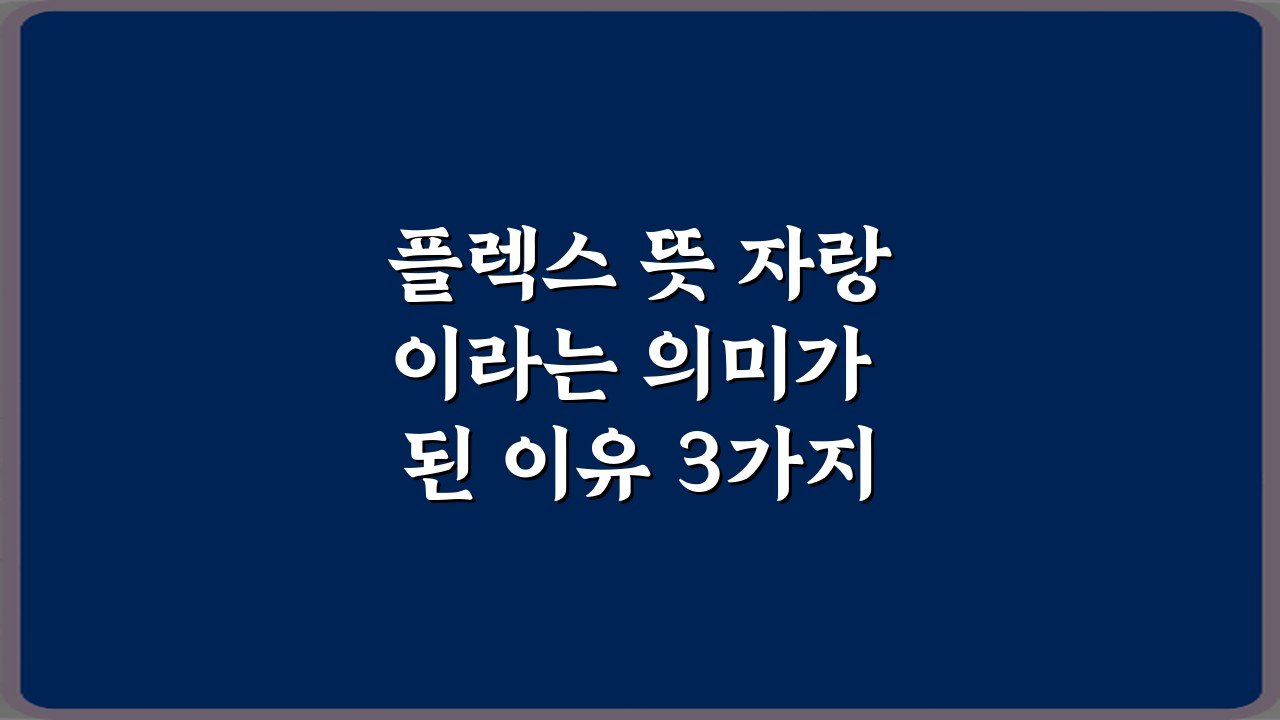 플렉스 뜻 자랑 이라는 의미가 된 이유 3가지